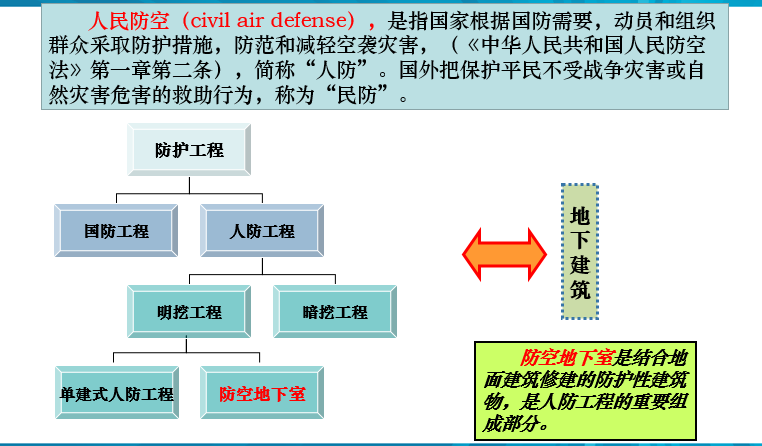 人民防空（civil air defense），是指国家根据国防需要，动员和组织群众采取防护措施，防范和减轻空袭灾害，（《中华人民共和国人民防空法》第一章第二条），简称“人防”。国外把保护平民不受战争灾害或自然灾害危害的救助行为，称为“民防”。

防护工程

国防工程

人防工程

明挖工程

暗挖工程

单建式人防工程

防空地下室

地下建筑

防空地下室是结合地面建筑修建的防护性建筑物，是人防工程的重要组成部分。